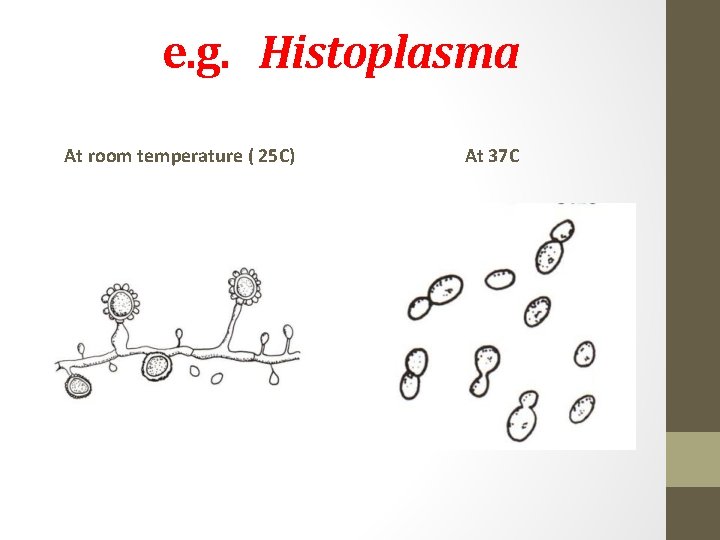 e.g. Histoplasma

At room temperature ( 25C)

At 37C